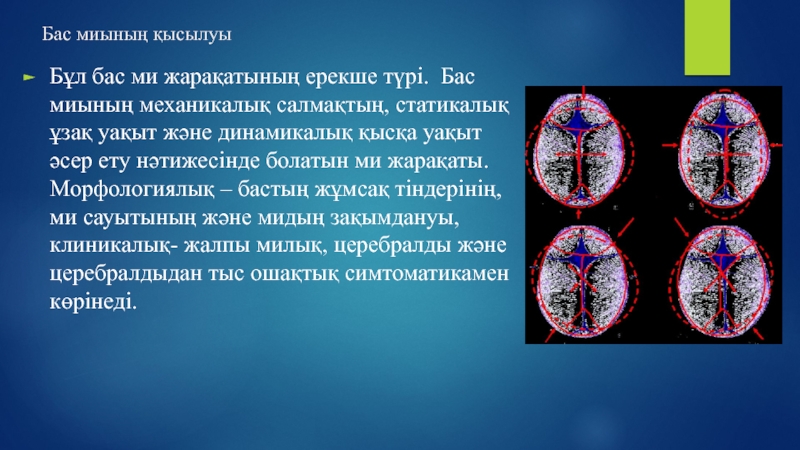 Бас миының қысылуы

Бұл бас ми жарақатының ерекше түрі. Бас миының механикалық салмақтың, статикалық ұзақ уақыт және динамикалық қысқа уақыт әсер ету нәтижесінде болатын ми жарақаты. Морфологиялық – бастың жұмсақ тіндерінің, ми сауытының және мидың зақымдануы, клиникалық- жалпы милық, церебралды және церебралдыдан тыс ошақтық симтоматикамен көрінеді.